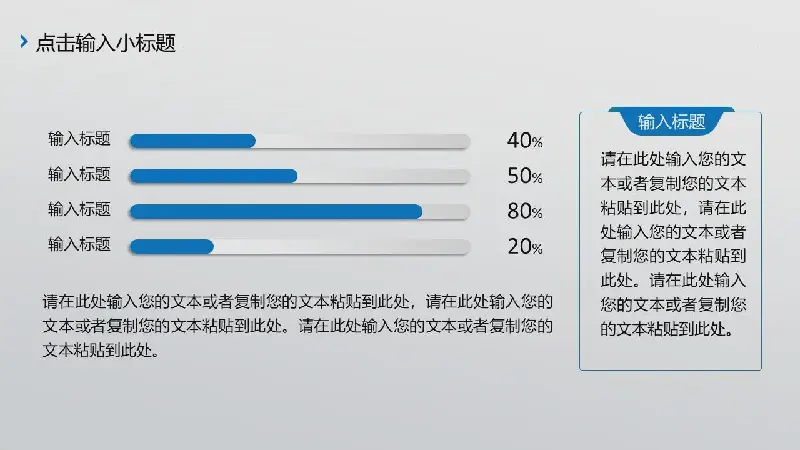 点击输入小标题

输入标题 40%
输入标题 50%
输入标题 80%
输入标题 20%

请在此处输入您的文本或者复制您的文本粘贴到此处，请在此处输入您的文本或者复制您的文本粘贴到此处。请在此处输入您的文本或者复制您的文本粘贴到此处。

输入标题

请在此处输入您的文本或者复制您的文本粘贴到此处，请在此处输入您的文本或者复制您的文本粘贴到此处。请在此处输入您的文本或者复制您的文本粘贴到此处。